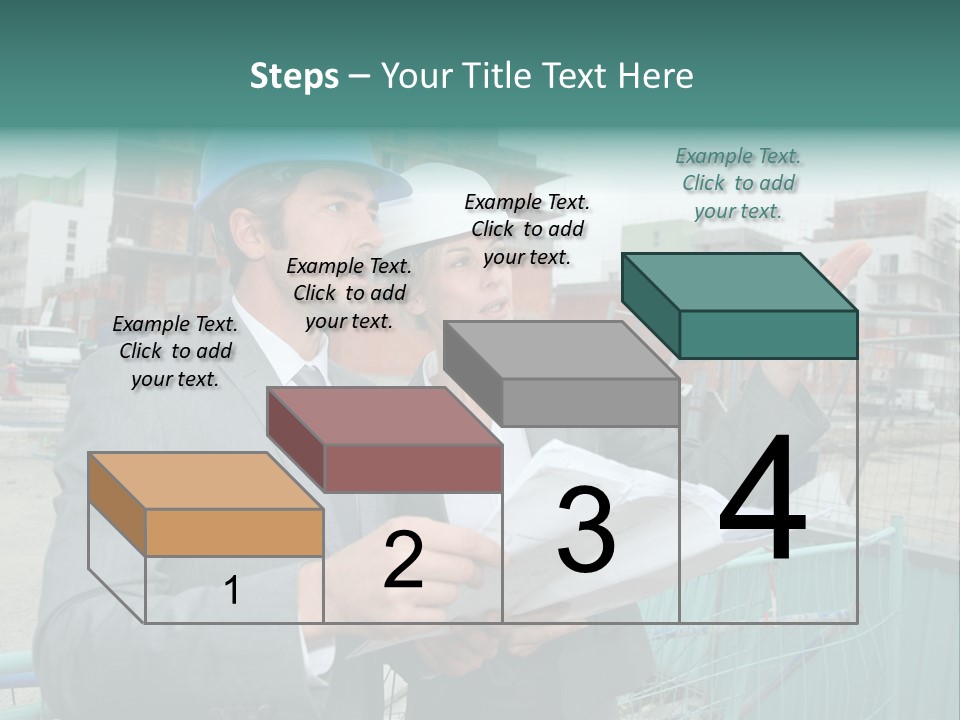 Steps – Your Title Text Here

Example Text. Click to add your text.

Example Text. Click to add your text.

Example Text. Click to add your text.

Example Text. Click to add your text.

1

2

3

4